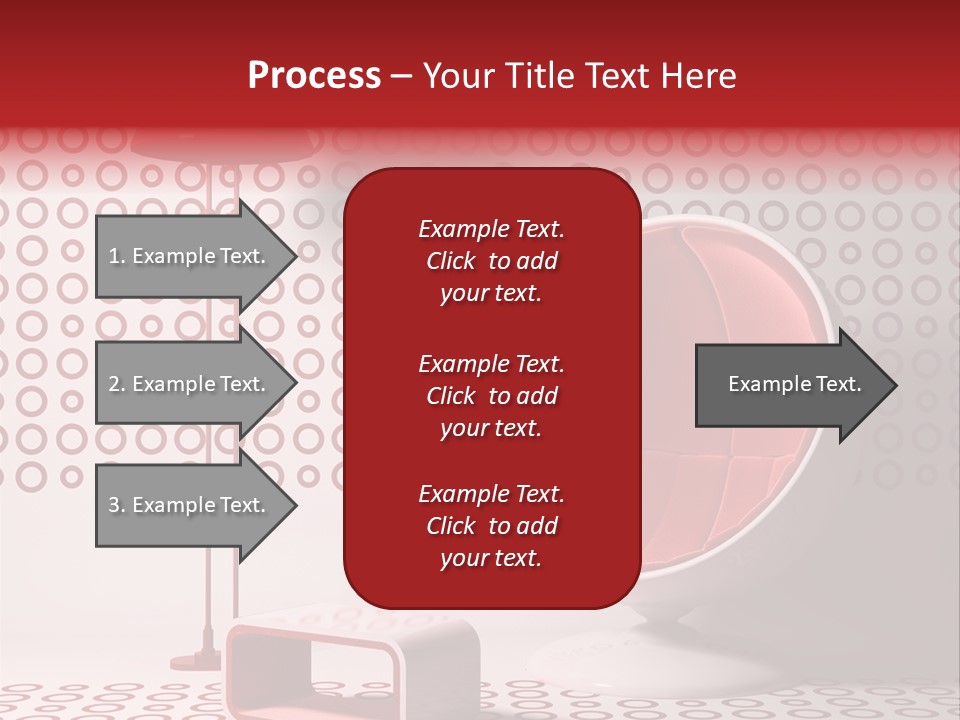 Process – Your Title Text Here

1. Example Text.

2. Example Text.

3. Example Text.

Example Text. Click to add your text.

Example Text. Click to add your text.

Example Text. Click to add your text.

Example Text.